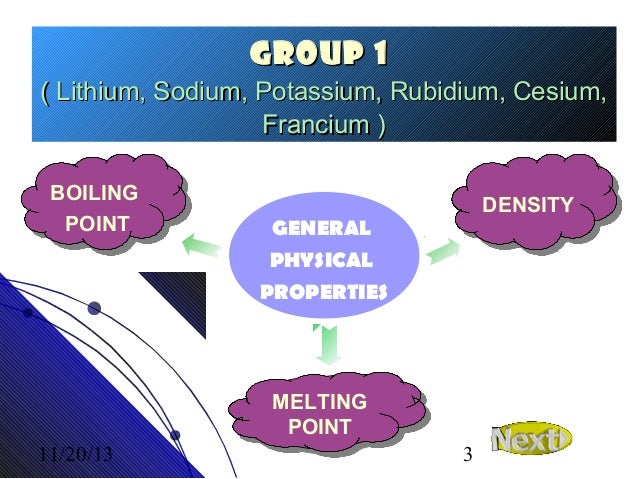 GROUP 1
( Lithium, Sodium, Potassium, Rubidium, Cesium, Francium )

BOILING POINT

GENERAL PHYSICAL PROPERTIES

DENSITY

MELTING POINT

11/20/13

3

Next